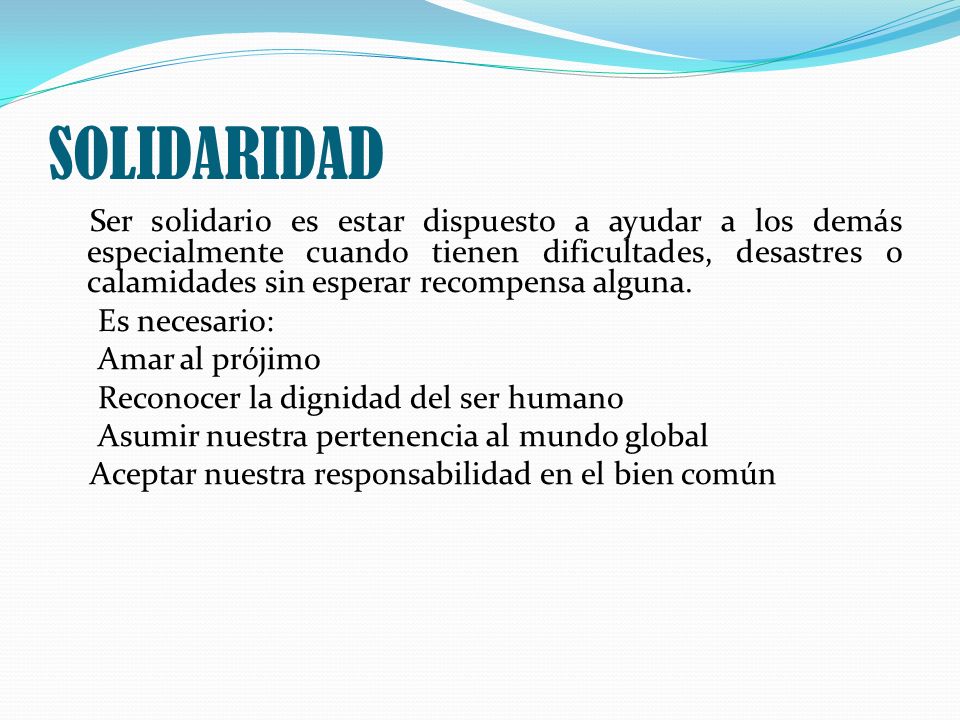 SOLIDARIDAD

Ser solidario es estar dispuesto a ayudar a los demás especialmente cuando tienen dificultades, desastres o calamidades sin esperar recompensa alguna.

Es necesario:
Amar al prójimo
Reconocer la dignidad del ser humano
Asumir nuestra pertenencia al mundo global
Aceptar nuestra responsabilidad en el bien común